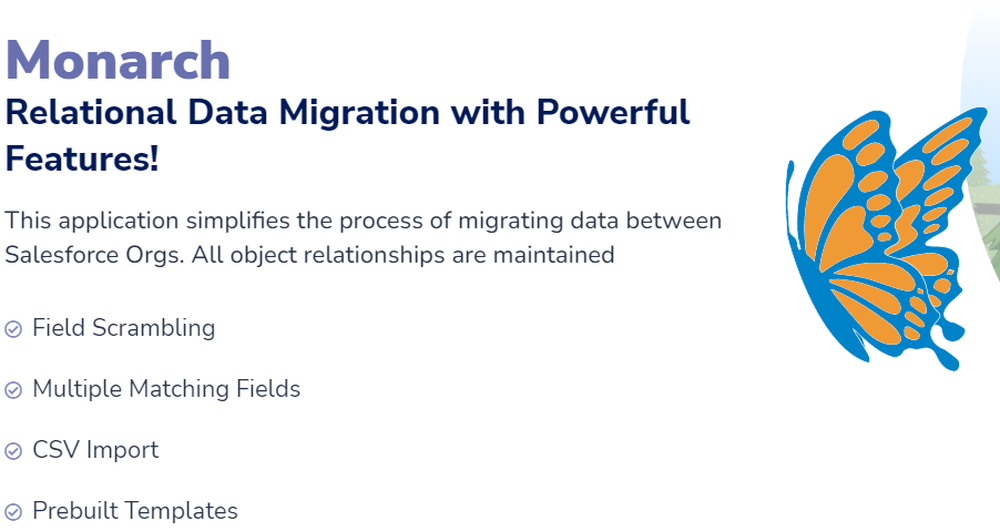 Monarch
Relational Data Migration with Powerful Features!

This application simplifies the process of migrating data between Salesforce Orgs. All object relationships are maintained

Field Scrambling

Multiple Matching Fields

CSV Import

Prebuilt Templates